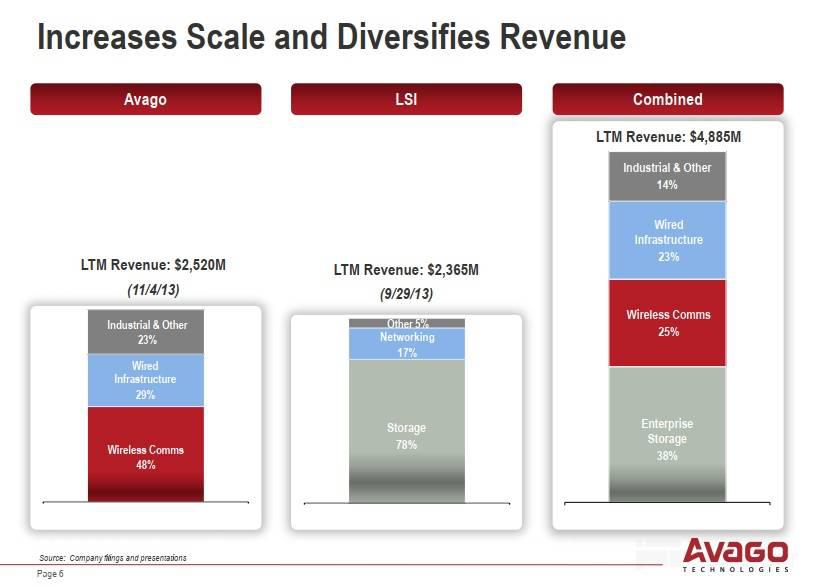 Increases Scale and Diversifies Revenue

Avago

LTM Revenue: $2,520M

(11/4/13)

Industrial & Other 23%

Wired Infrastructure 29%

Wireless Comms 48%

LSI

LTM Revenue: $2,365M

(9/29/13)

Other 5%

Networking 17%

Storage 78%

Combined

LTM Revenue: $4,885M

Industrial & Other 14%

Wired Infrastructure 23%

Wireless Comms 25%

Enterprise Storage 38%

Source: Company filings and presentations

Page 6

AVAGO TECHNOLOGIES